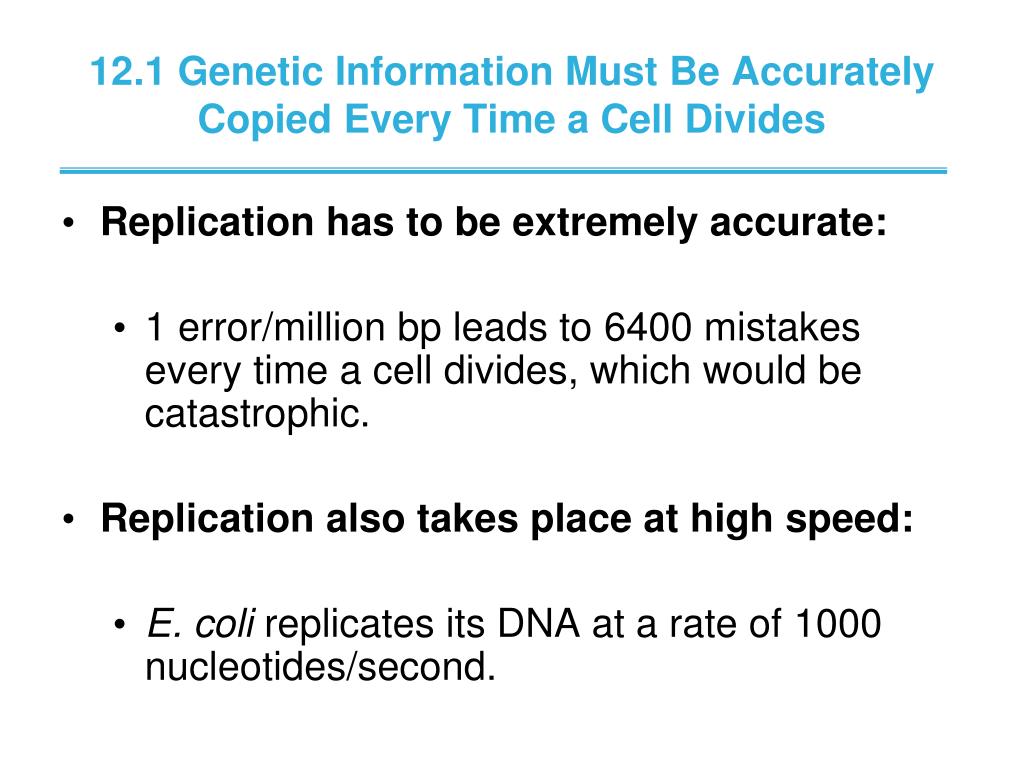 12.1 Genetic Information Must Be Accurately Copied Every Time a Cell Divides

• Replication has to be extremely accurate:

• 1 error/million bp leads to 6400 mistakes every time a cell divides, which would be catastrophic.

• Replication also takes place at high speed:

• E. coli replicates its DNA at a rate of 1000 nucleotides/second.